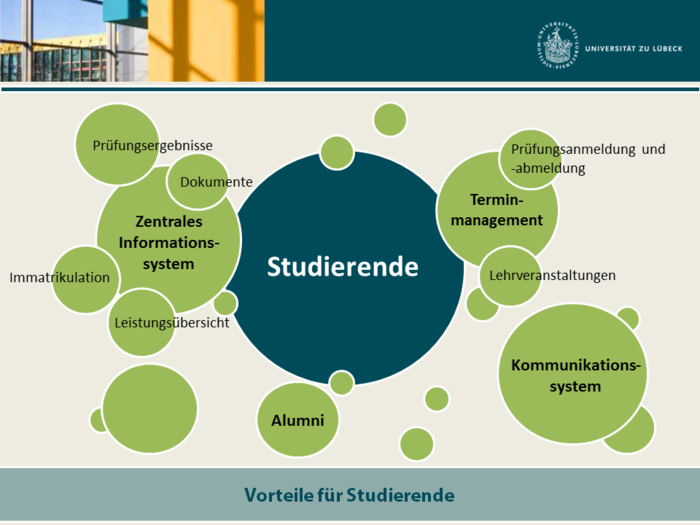 UNIVERSITÄT ZU LÜBECK

Prüfungsergebnisse

Dokumente

Zentrales Informationssystem

Immatrikulation

Leistungsübersicht

Studierende

Prüfungsanmeldung und -abmeldung

Terminmanagement

Lehrveranstaltungen

Kommunikationssystem

Alumni

Vorteile für Studierende